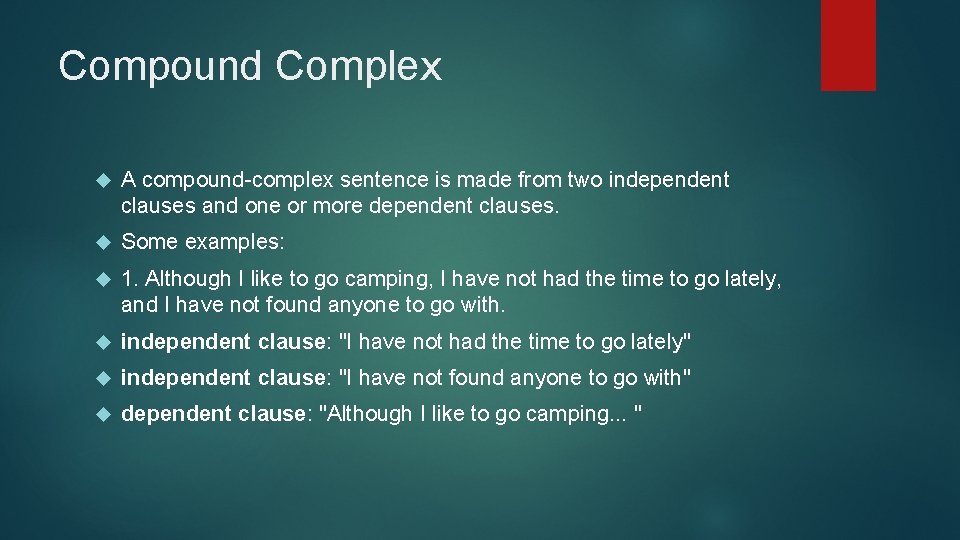 Compound Complex

A compound-complex sentence is made from two independent clauses and one or more dependent clauses.

Some examples:

1. Although I like to go camping, I have not had the time to go lately, and I have not found anyone to go with.

independent clause: "I have not had the time to go lately"

independent clause: "I have not found anyone to go with"

dependent clause: "Although I like to go camping... "